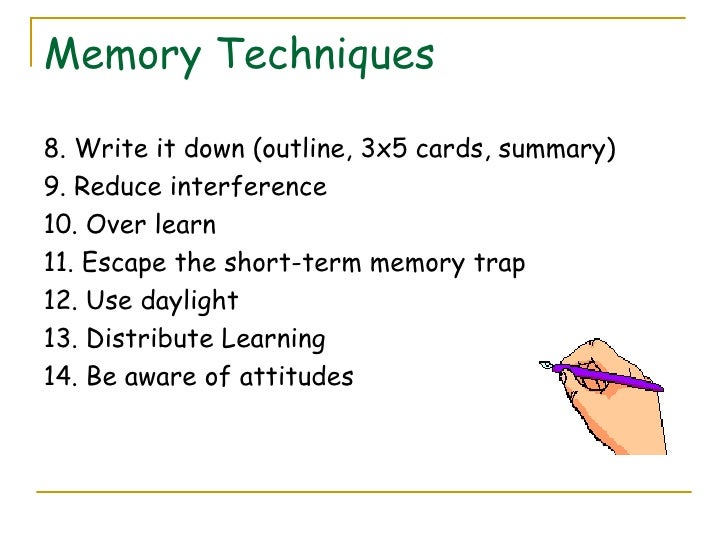 Memory Techniques

8. Write it down (outline, 3x5 cards, summary)
9. Reduce interference
10. Over learn
11. Escape the short-term memory trap
12. Use daylight
13. Distribute Learning
14. Be aware of attitudes